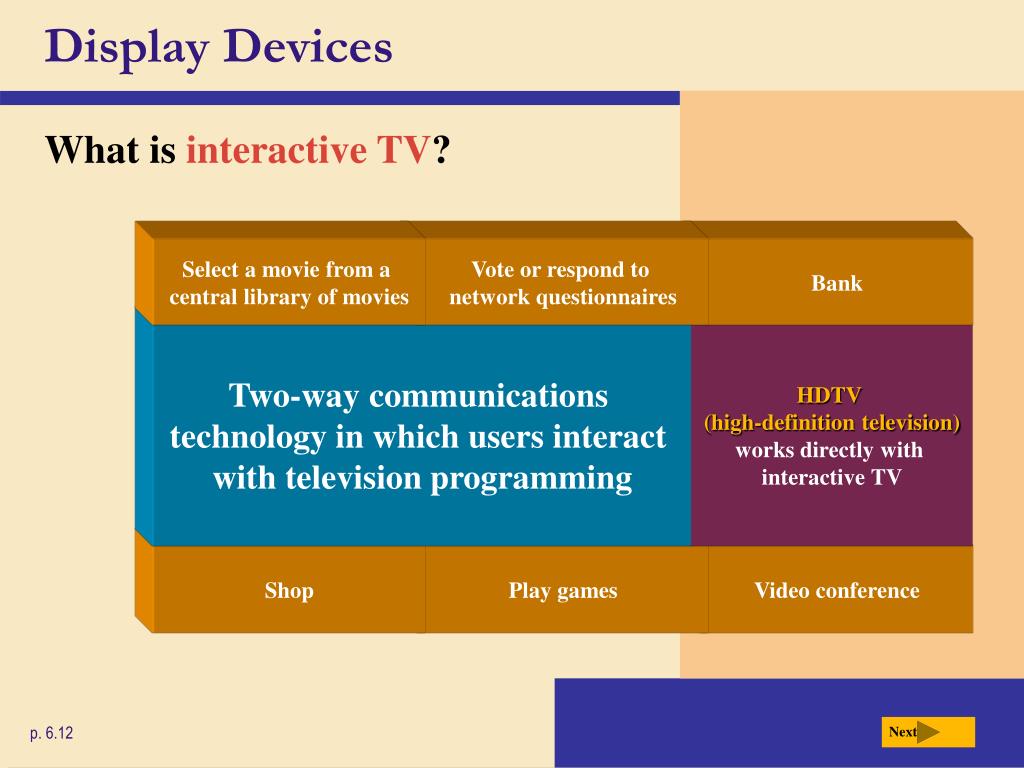 Display Devices

What is interactive TV?

Select a movie from a central library of movies

Vote or respond to network questionnaires

Bank

Two-way communications technology in which users interact with television programming

HDTV
(high-definition television)
works directly with interactive TV

Shop

Play games

Video conference

p. 6.12

Next